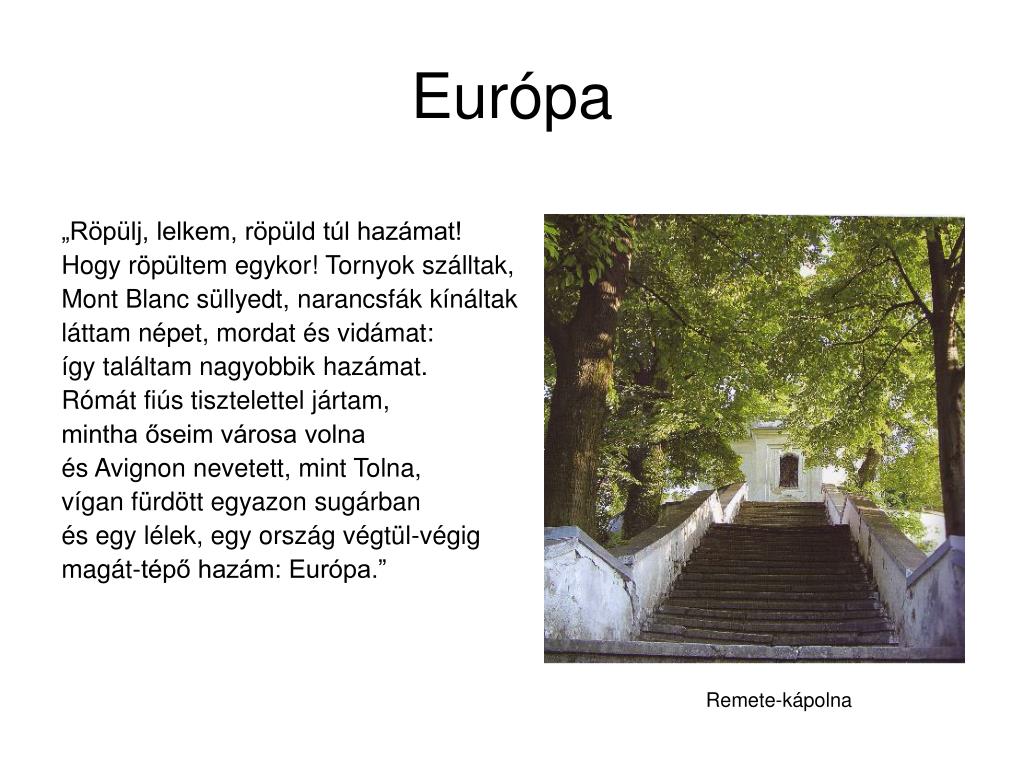 Európa

„Röpülj, lelkem, röpüld túl hazámat!
Hogy röpültem egykor! Tornyok szálltak,
Mont Blanc süllyedt, narancsfák kínáltak
láttam népet, mordat és vidámat:
így találtam nagyobbik hazámat.
Rómát fiús tisztelettel jártam,
mintha őseim városa volna
és Avignon nevetett, mint Tolna,
vígan fürdött egyazon sugárban
és egy lélek, egy ország végtül-végig
magát-tépő hazám: Európa.”

Remete-kápolna